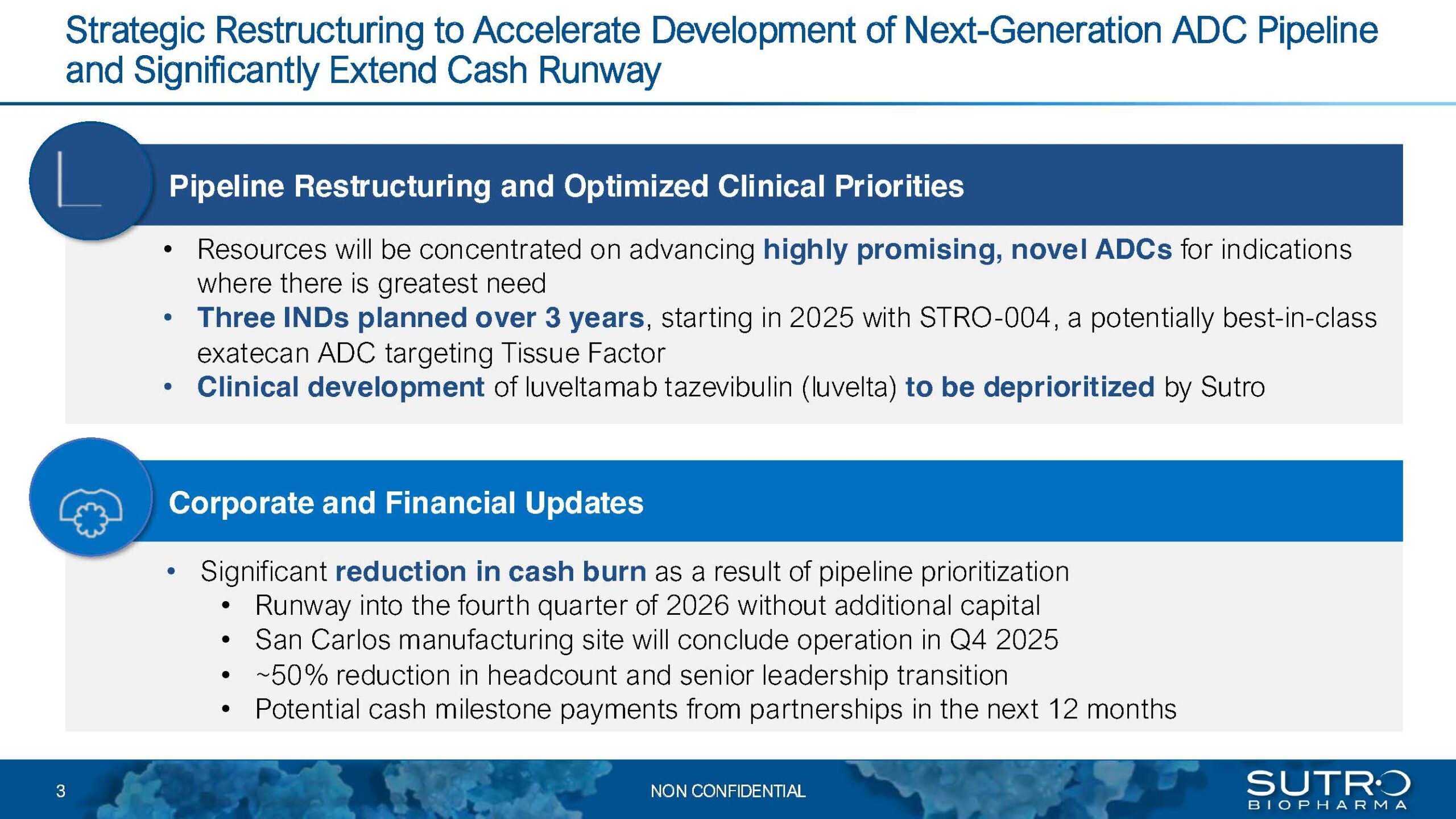 Strategic Restructuring to Accelerate Development of Next-Generation ADC Pipeline and Significantly Extend Cash Runway

Pipeline Restructuring and Optimized Clinical Priorities

• Resources will be concentrated on advancing highly promising, novel ADCs for indications where there is greatest need
• Three INDs planned over 3 years, starting in 2025 with STRO-004, a potentially best-in-class exatecan ADC targeting Tissue Factor
• Clinical development of luveltamab tazevibulin (luvelta) to be deprioritized by Sutro

Corporate and Financial Updates

• Significant reduction in cash burn as a result of pipeline prioritization
  • Runway into the fourth quarter of 2026 without additional capital
  • San Carlos manufacturing site will conclude operation in Q4 2025
  • ~50% reduction in headcount and senior leadership transition
  • Potential cash milestone payments from partnerships in the next 12 months

3

NON CONFIDENTIAL

SUTRO BIOPHARMA